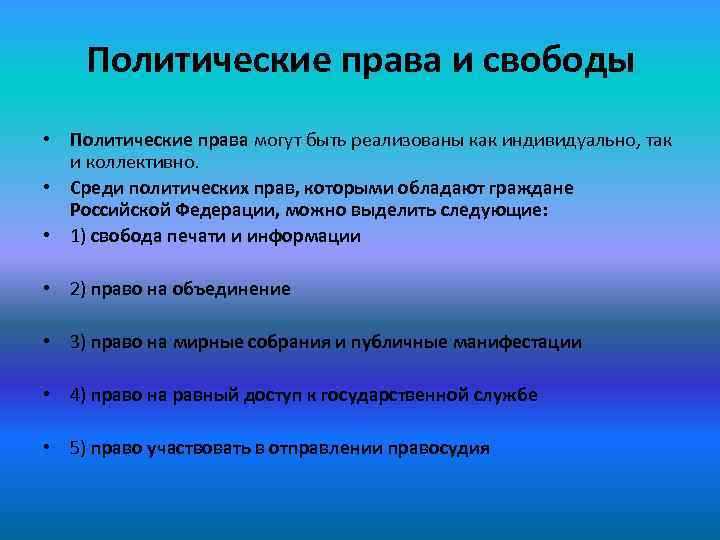 Политические права и свободы

• Политические права могут быть реализованы как индивидуально, так и коллективно.

• Среди политических прав, которыми обладают граждане Российской Федерации, можно выделить следующие:

• 1) свобода печати и информации

• 2) право на объединение

• 3) право на мирные собрания и публичные манифестации

• 4) право на равный доступ к государственной службе

• 5) право участвовать в отправлении правосудия